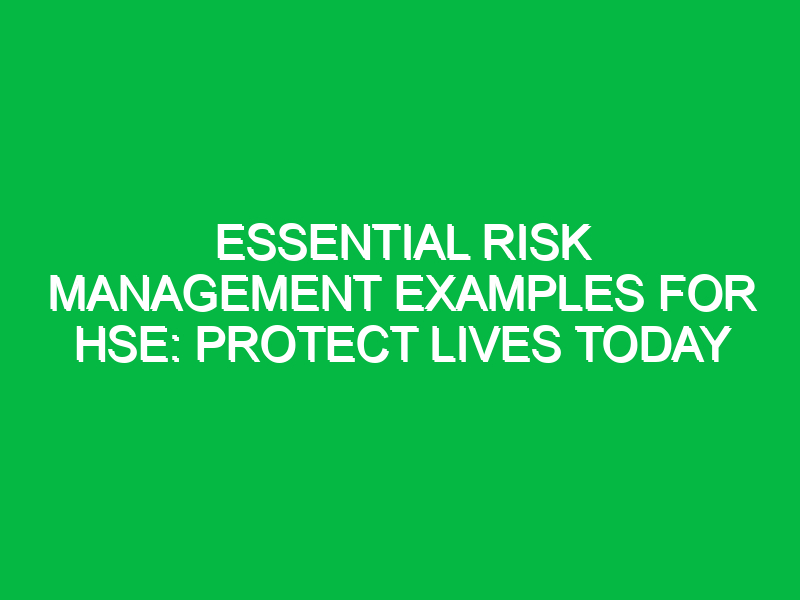 ESSENTIAL RISK MANAGEMENT EXAMPLES FOR HSE: PROTECT LIVES TODAY